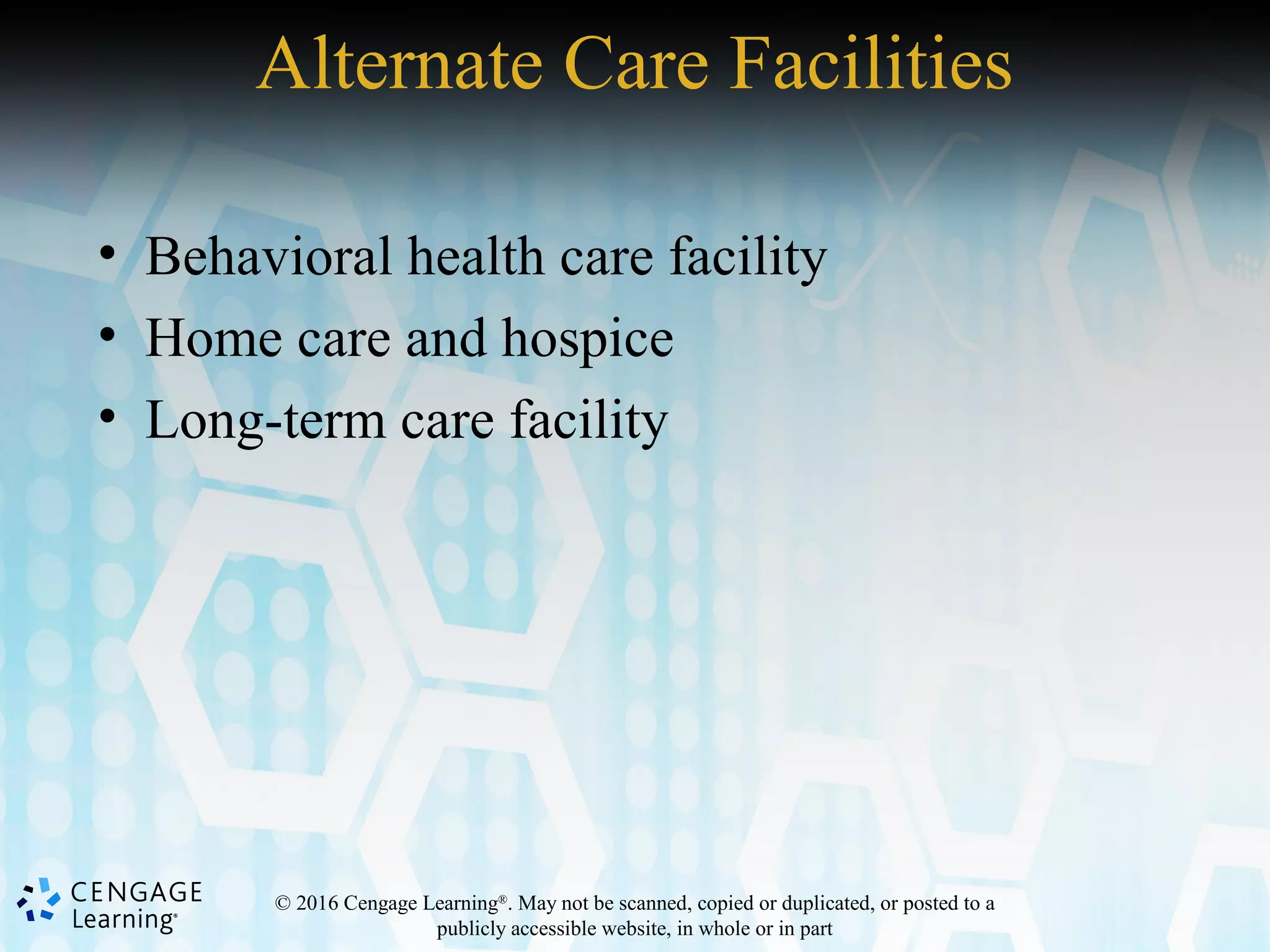 Alternate Care Facilities

• Behavioral health care facility
• Home care and hospice
• Long-term care facility

CENGAGE Learning®

© 2016 Cengage Learning®. May not be scanned, copied or duplicated, or posted to a publicly accessible website, in whole or in part